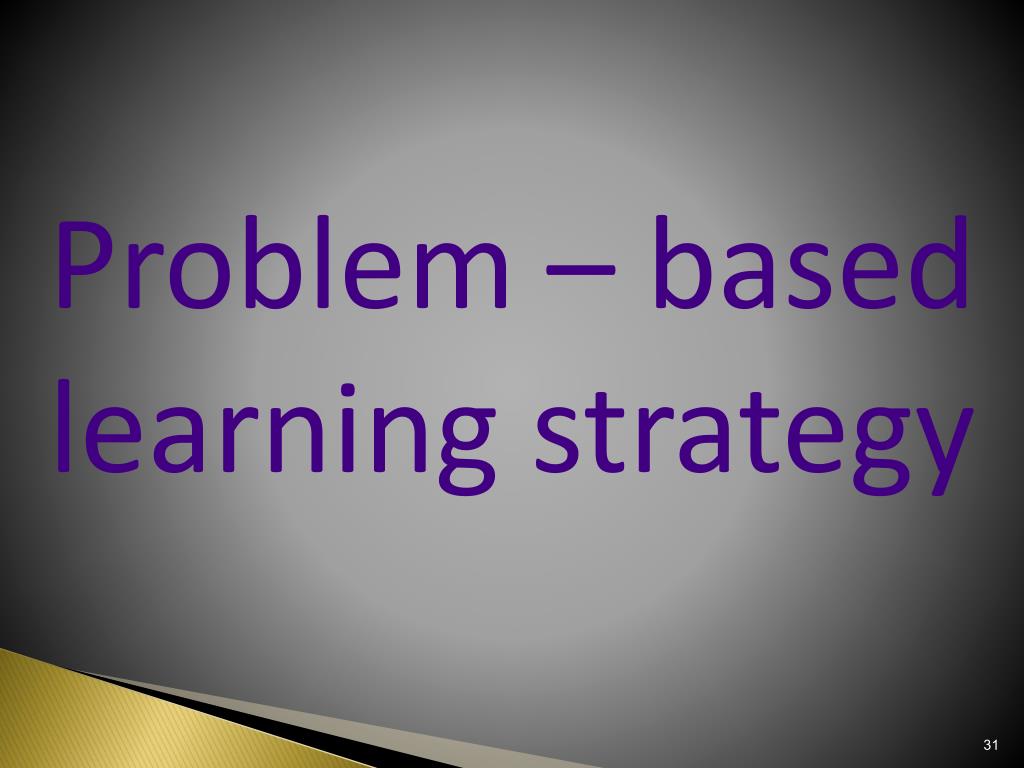 Problem – based learning strategy

31